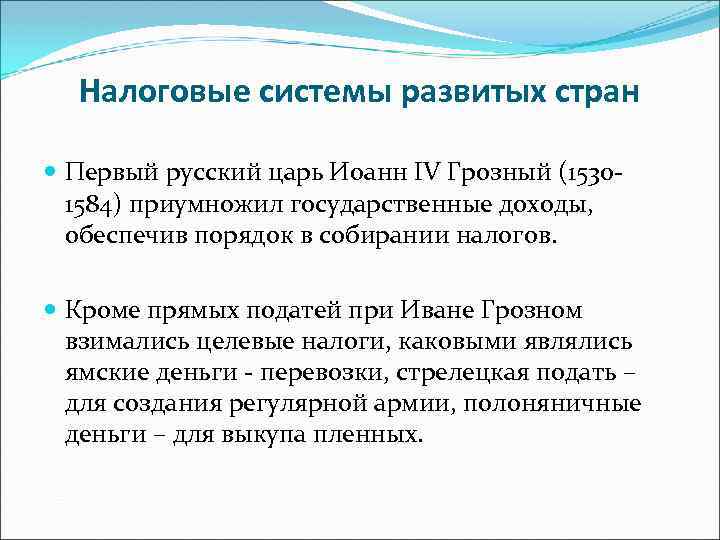 Налоговые системы развитых стран

Первый русский царь Иоанн IV Грозный (1530-1584) приумножил государственные доходы, обеспечив порядок в собирании налогов.

Кроме прямых податей при Иване Грозном взимались целевые налоги, каковыми являлись ямские деньги - перевозки, стрелецкая подать – для создания регулярной армии, полоняничные деньги – для выкупа пленных.